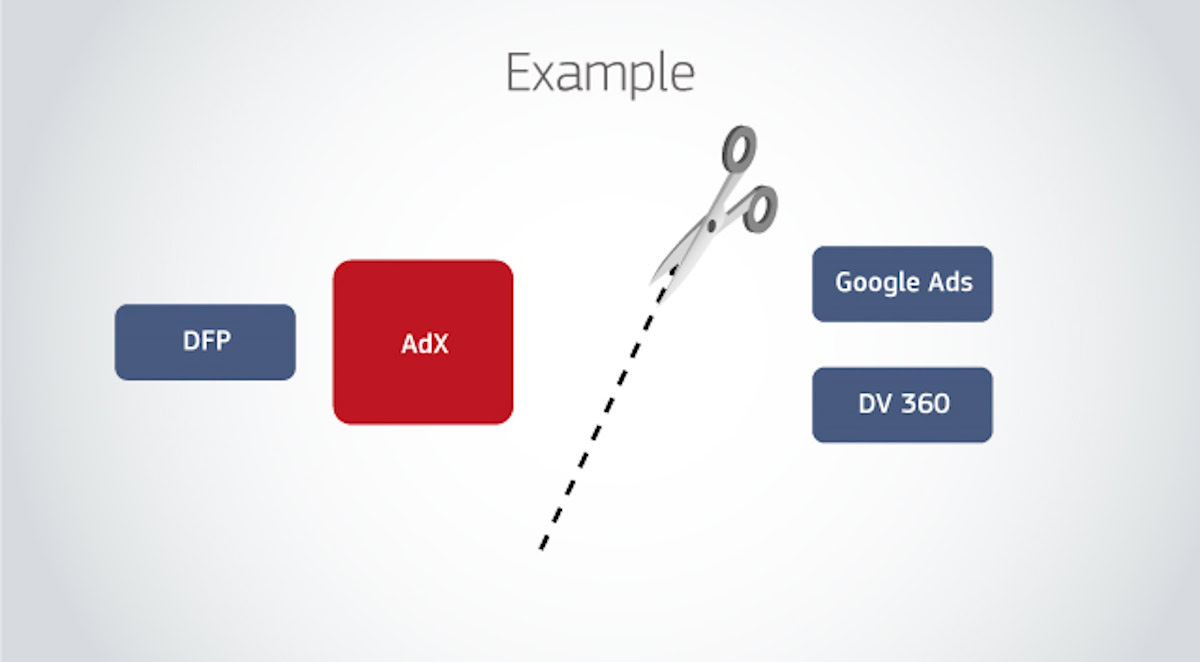 Example

DFP

AdX

Google Ads

DV 360